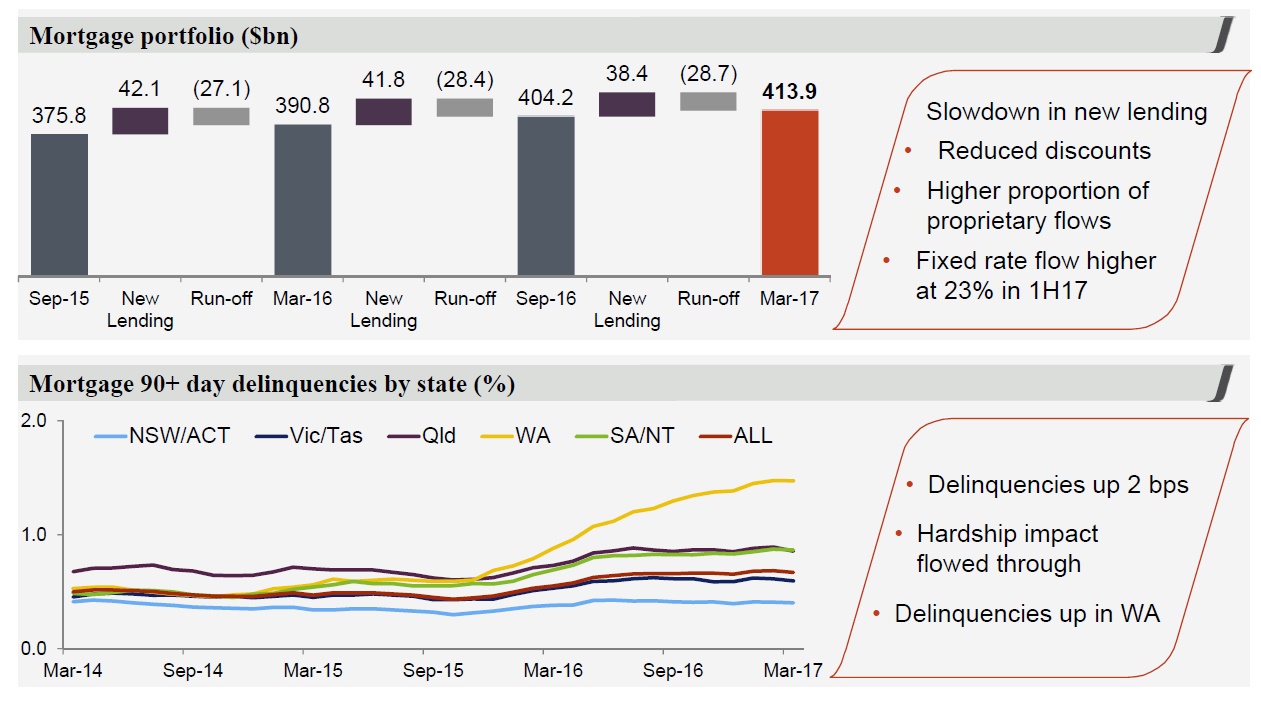 Mortgage portfolio ($bn)

375.8
42.1
(27.1)
390.8
41.8
(28.4)
404.2
38.4
(28.7)
413.9

Sep-15
New Lending
Run-off
Mar-16
New Lending
Run-off
Sep-16
New Lending
Run-off
Mar-17

Slowdown in new lending
• Reduced discounts
• Higher proportion of proprietary flows
• Fixed rate flow higher at 23% in 1H17

Mortgage 90+ day delinquencies by state (%)

2.0
1.0
0.0

NSW/ACT
Vic/Tas
Qld
WA
SA/NT
ALL

Mar-14
Sep-14
Mar-15
Sep-15
Mar-16
Sep-16
Mar-17

• Delinquencies up 2 bps
• Hardship impact flowed through
• Delinquencies up in WA